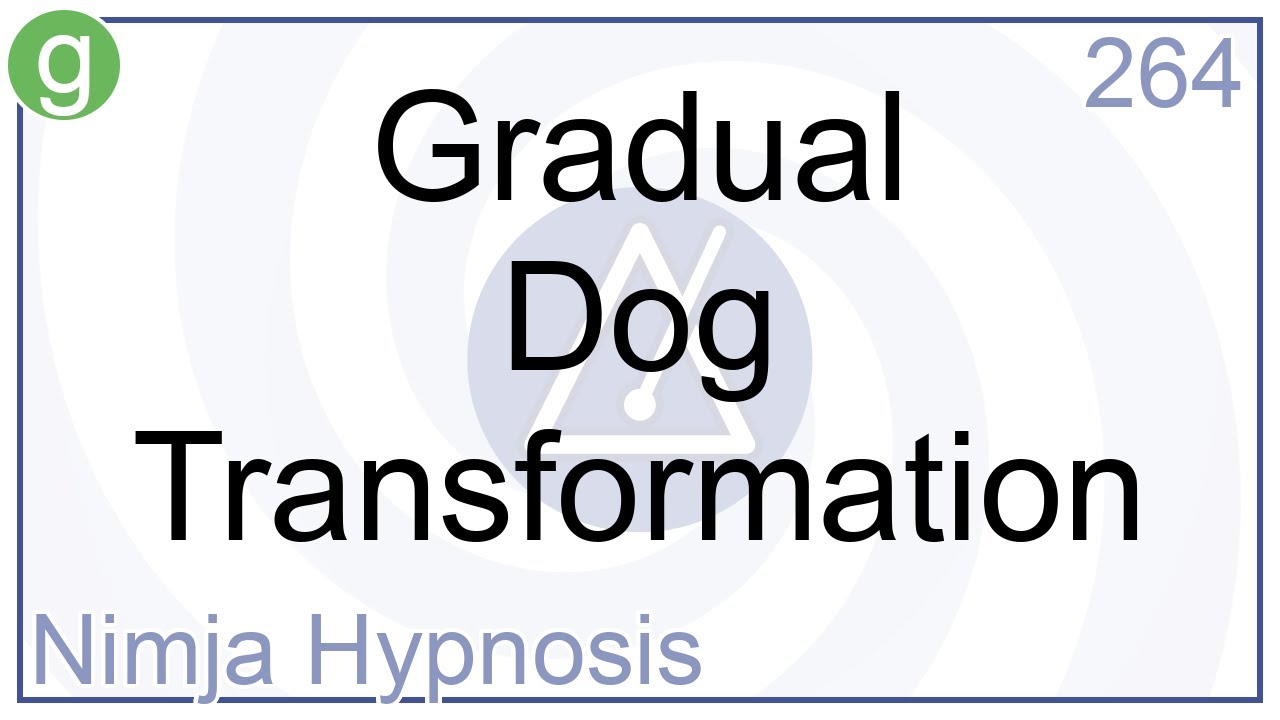 g

264

Gradual Dog Transformation

Nimja Hypnosis